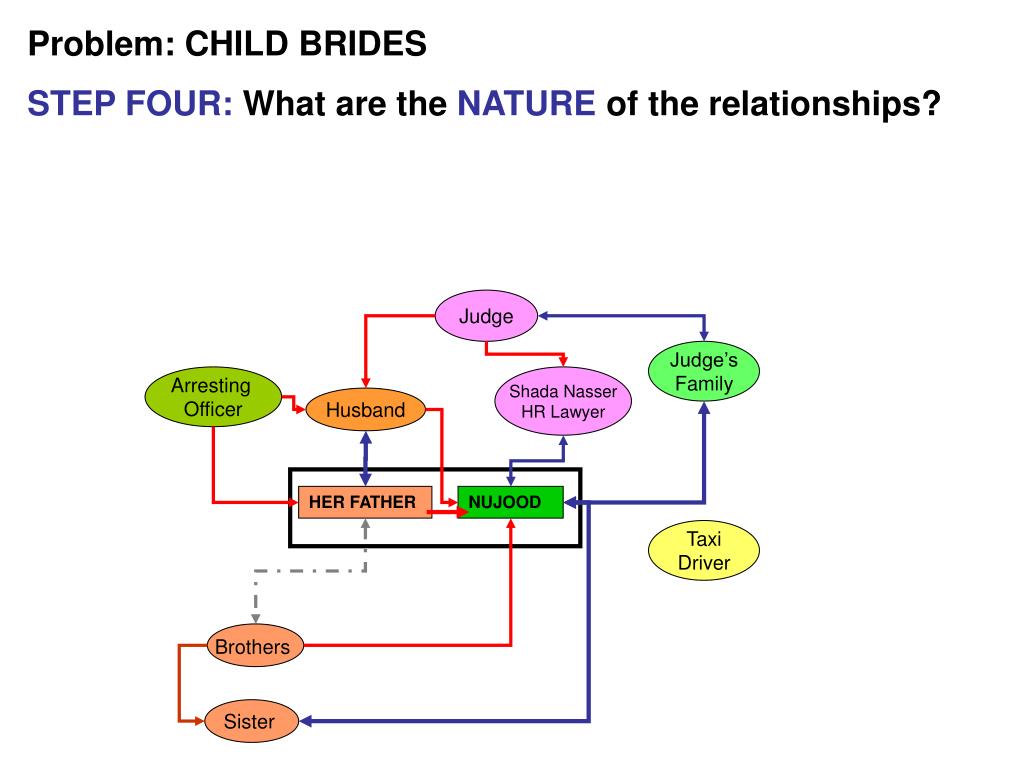 Problem: CHILD BRIDES

STEP FOUR: What are the NATURE of the relationships?

Judge

Judge's Family

Arresting Officer

Husband

Shada Nasser HR Lawyer

HER FATHER

NUJOOD

Taxi Driver

Brothers

Sister